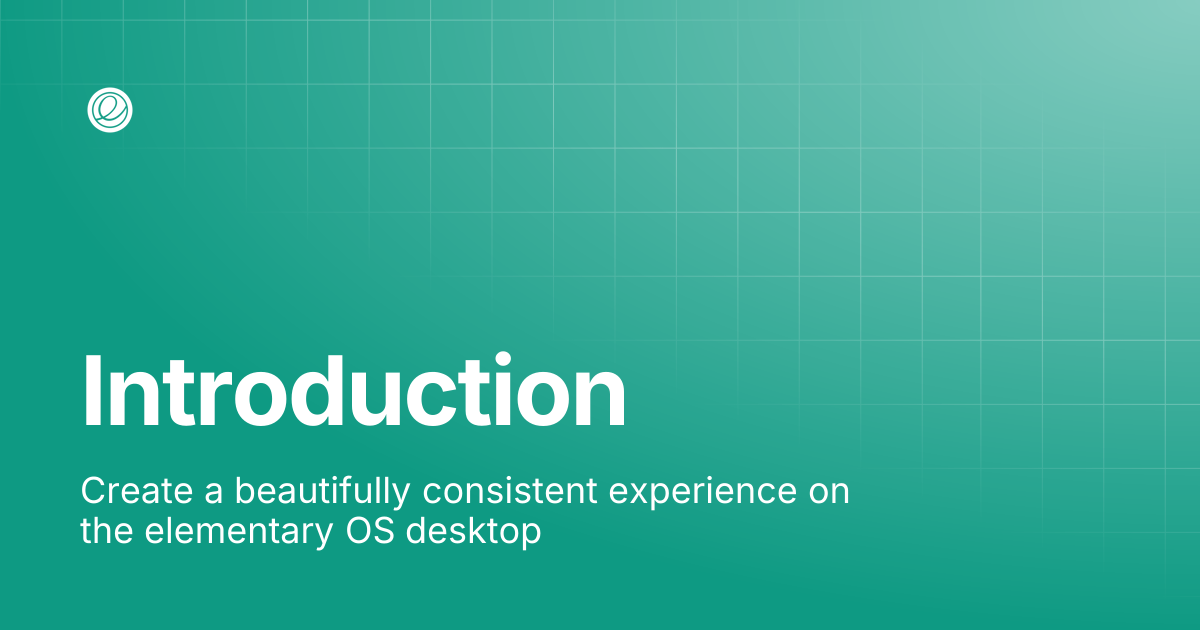 Introduction

Create a beautifully consistent experience on the elementary OS desktop